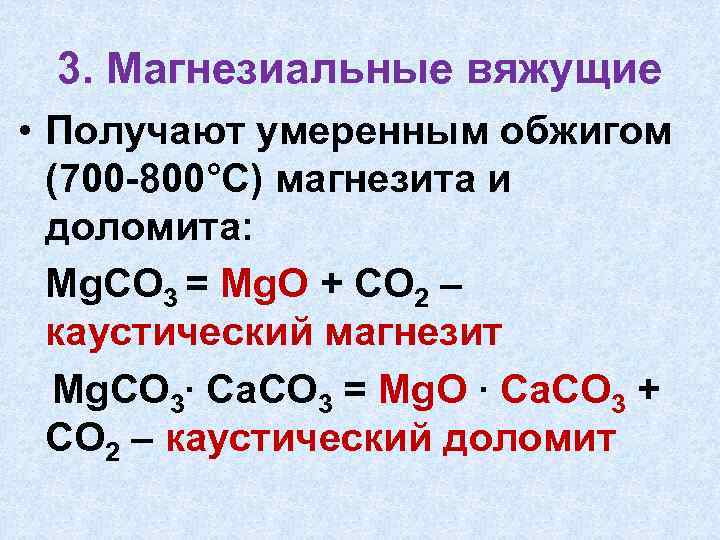 3. Магнезиальные вяжущие

• Получают умеренным обжигом (700-800°С) магнезита и доломита:

$MgCO_3 = MgO + CO_2$ – каустический магнезит

$MgCO_3 \cdot CaCO_3 = MgO \cdot CaCO_3 + CO_2$ – каустический доломит